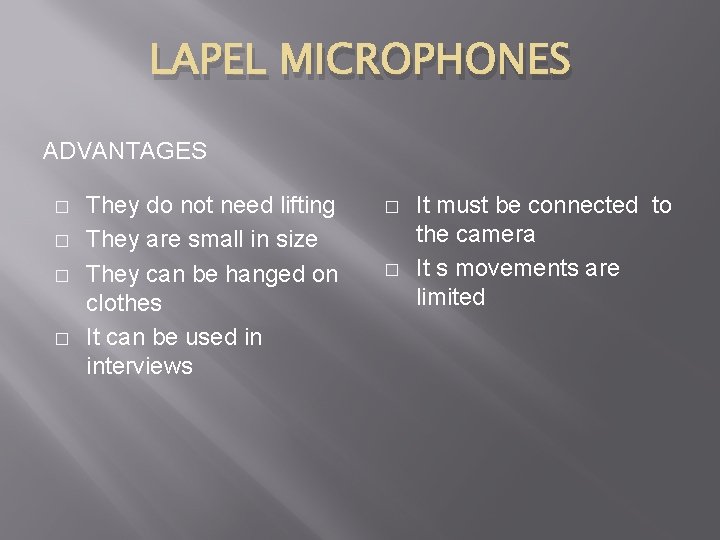 LAPEL MICROPHONES

ADVANTAGES

□ They do not need lifting
□ They are small in size
□ They can be hanged on clothes
□ It can be used in interviews

□ It must be connected to the camera
□ It s movements are limited